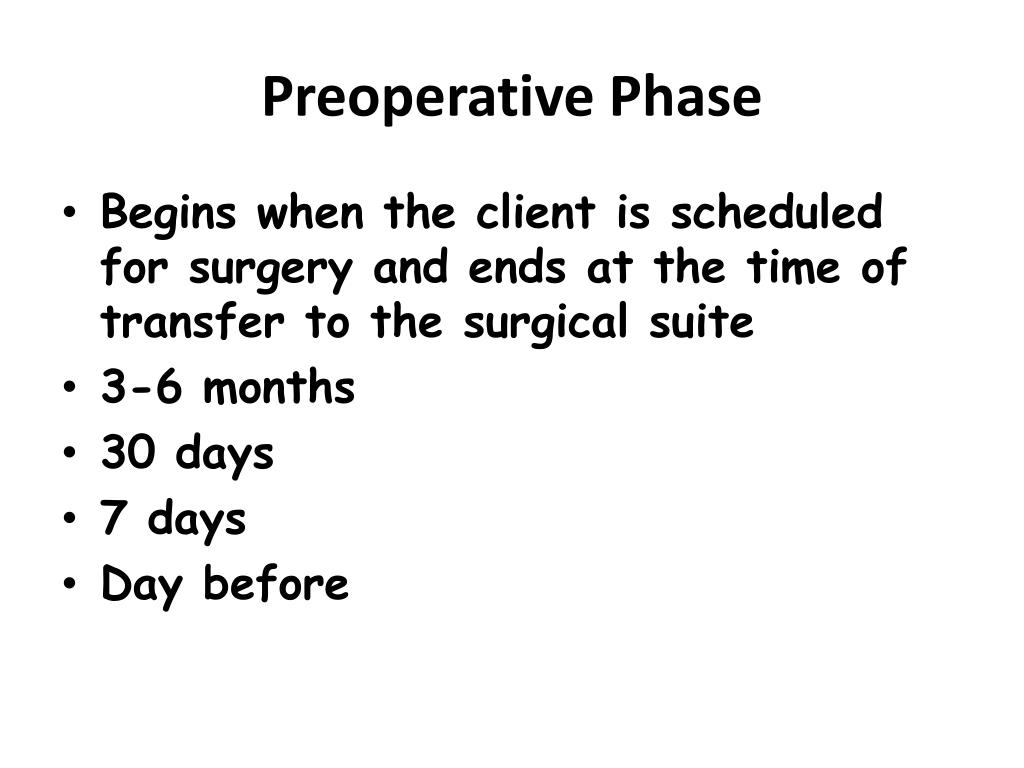 Preoperative Phase

• Begins when the client is scheduled for surgery and ends at the time of transfer to the surgical suite
• 3-6 months
• 30 days
• 7 days
• Day before